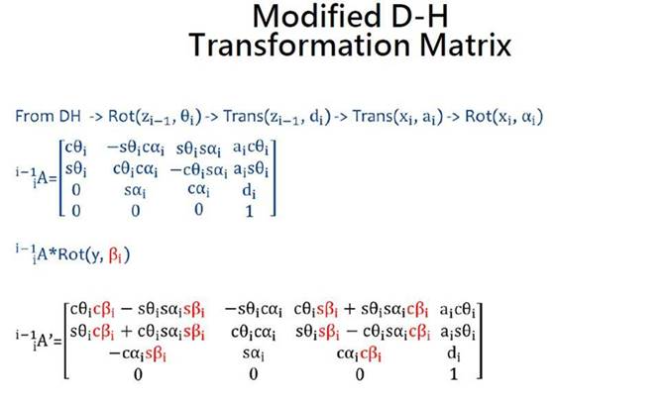 Modified D-H
Transformation Matrix

From DH -> Rot($z_{i-1}$, $\theta_i$) -> Trans($z_{i-1}$, $d_i$) -> Trans($x_i$, $a_i$) -> Rot($x_i$, $\alpha_i$)

${}^{i-1}_{i}A = \begin{bmatrix} c\theta_i & -s\theta_i c\alpha_i & s\theta_i s\alpha_i & a_i c\theta_i \\ s\theta_i & c\theta_i c\alpha_i & -c\theta_i s\alpha_i & a_i s\theta_i \\ 0 & s\alpha_i & c\alpha_i & d_i \\ 0 & 0 & 0 & 1 \end{bmatrix}$

${}^{i-1}_{i}A$*Rot(y, $\beta_i$)

${}^{i-1}_{i}A' = \begin{bmatrix} c\theta_i c\beta_i - s\theta_i s\alpha_i s\beta_i & -s\theta_i c\alpha_i & c\theta_i s\beta_i + s\theta_i s\alpha_i c\beta_i & a_i c\theta_i \\ s\theta_i c\beta_i + c\theta_i s\alpha_i s\beta_i & c\theta_i c\alpha_i & s\theta_i s\beta_i - c\theta_i s\alpha_i c\beta_i & a_i s\theta_i \\ -c\alpha_i s\beta_i & s\alpha_i & c\alpha_i c\beta_i & d_i \\ 0 & 0 & 0 & 1 \end{bmatrix}$